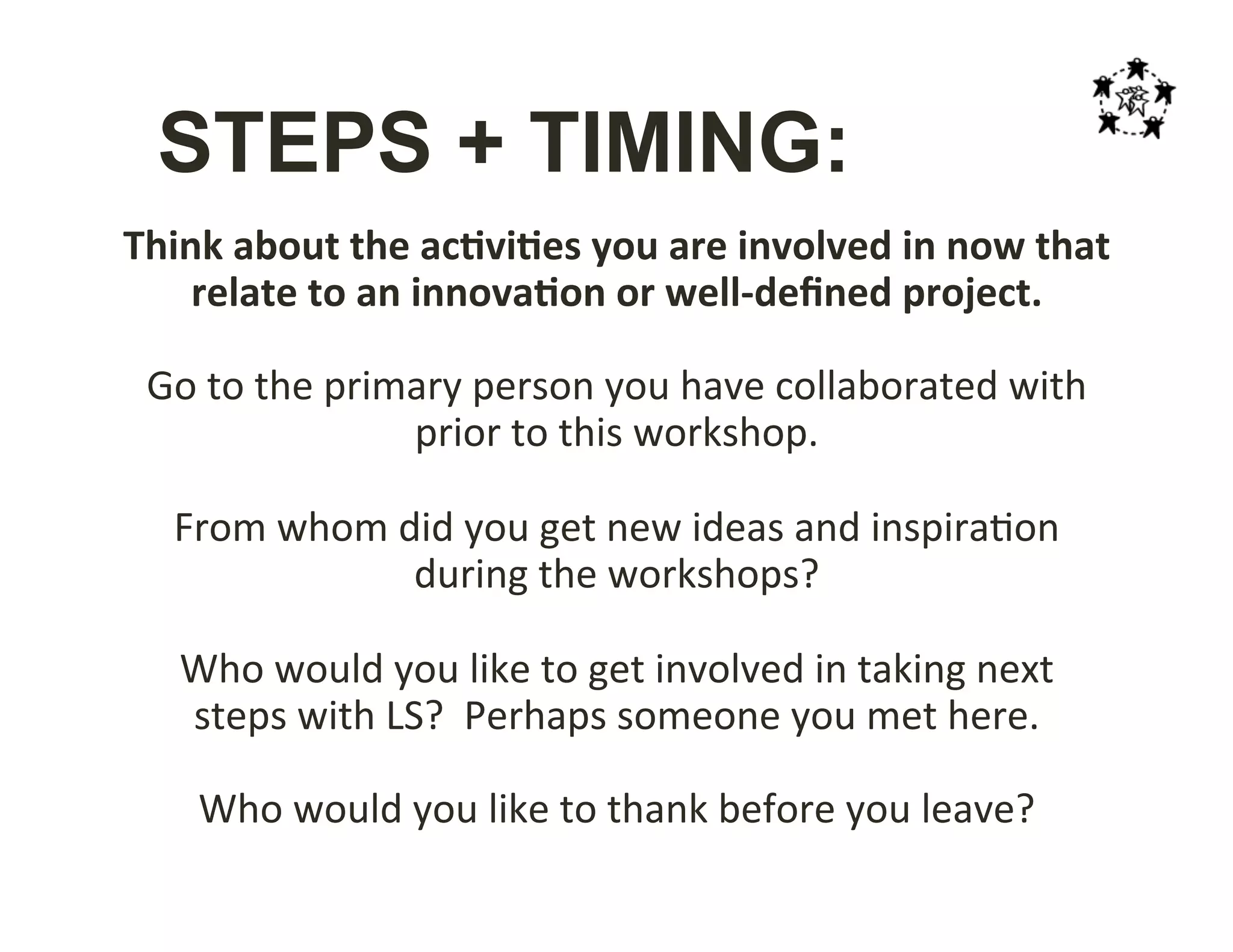 STEPS + TIMING:

Think about the activities you are involved in now that relate to an innovation or well-defined project.

Go to the primary person you have collaborated with prior to this workshop.

From whom did you get new ideas and inspiration during the workshops?

Who would you like to get involved in taking next steps with LS? Perhaps someone you met here.

Who would you like to thank before you leave?